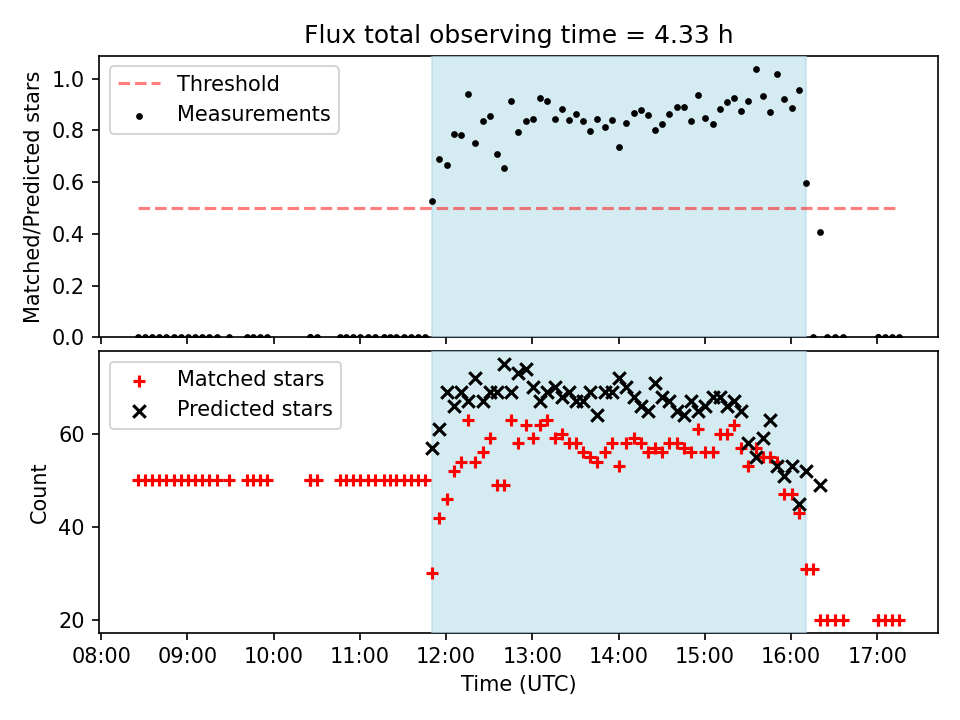 Flux total observing time = 4.33 h

Threshold
Measurements

Matched/Predicted stars

1.0
0.8
0.6
0.4
0.2
0.0

Matched stars
Predicted stars

Count

60
40
20

08:00 09:00 10:00 11:00 12:00 13:00 14:00 15:00 16:00 17:00

Time (UTC)